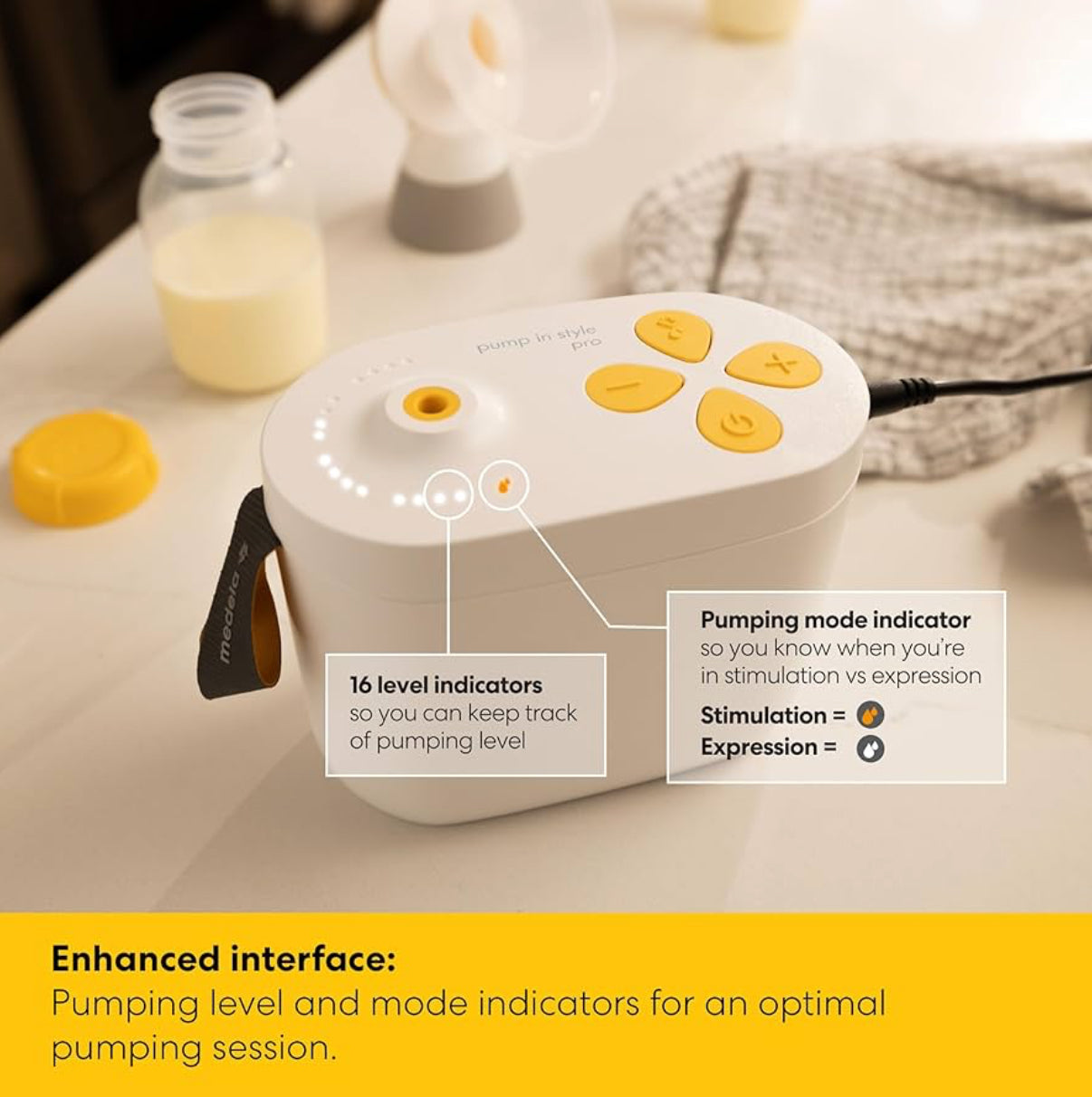 pump in style pro

medela

16 level indicators
so you can keep track of pumping level

Pumping mode indicator
so you know when you're in stimulation vs expression

Stimulation =
Expression =

Enhanced interface:
Pumping level and mode indicators for an optimal pumping session.